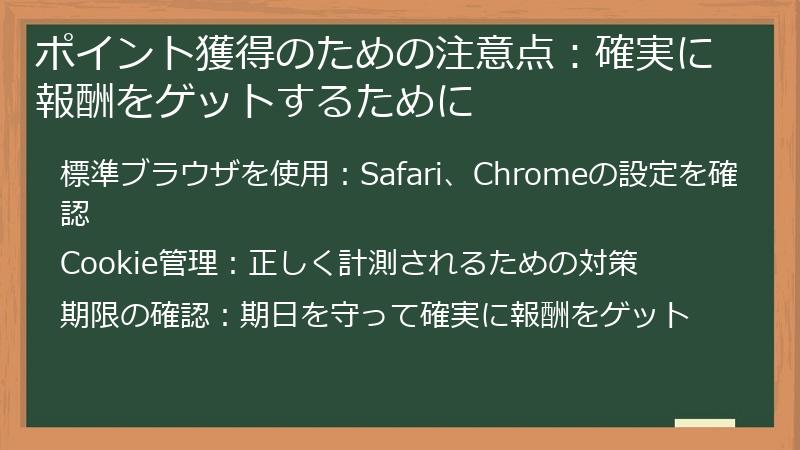 ポイント獲得のための注意点：確実に報酬をゲットするために

標準ブラウザを使用：Safari、Chromeの設定を確認

Cookie管理：正しく計測されるための対策

期限の確認：期日を守って確実に報酬をゲット